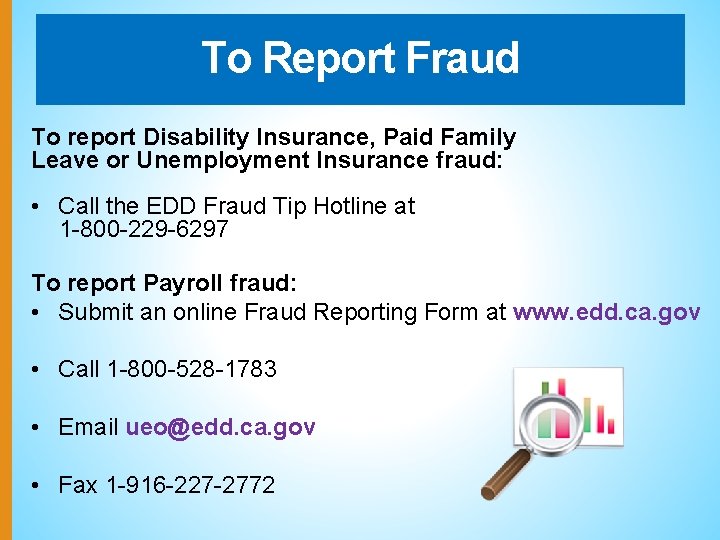 To Report Fraud

To report Disability Insurance, Paid Family Leave or Unemployment Insurance fraud:

• Call the EDD Fraud Tip Hotline at 1-800-229-6297

To report Payroll fraud:
• Submit an online Fraud Reporting Form at www.edd.ca.gov

• Call 1-800-528-1783

• Email ueo@edd.ca.gov

• Fax 1-916-227-2772